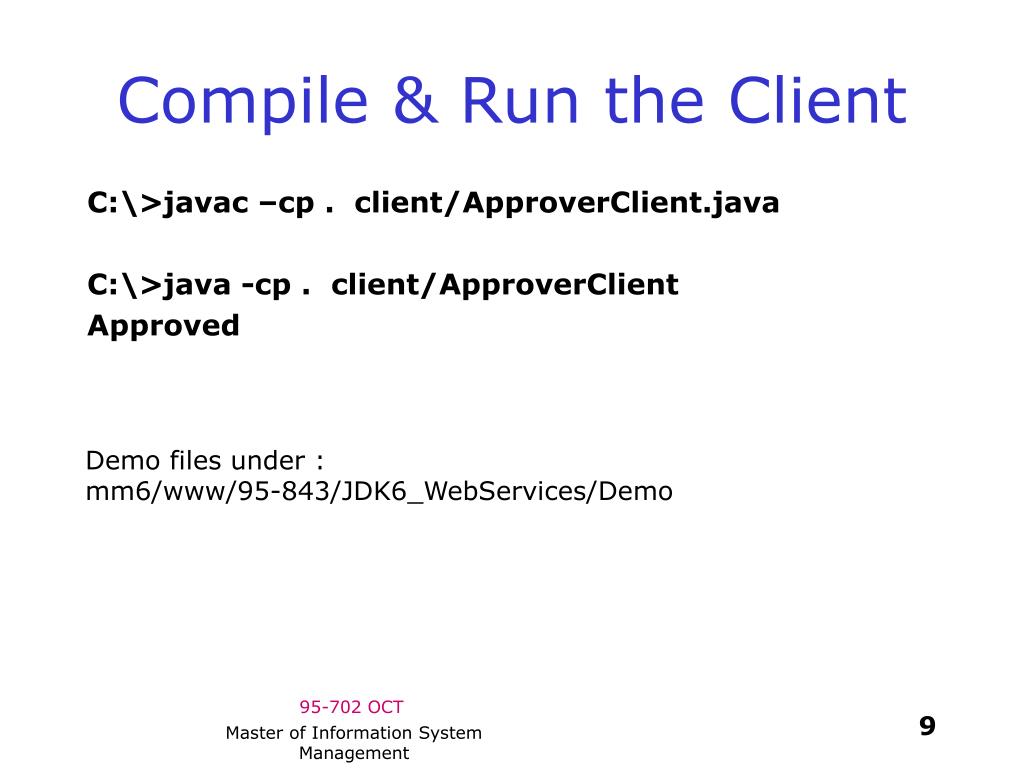 Compile & Run the Client

C:\>javac –cp .  client/ApproverClient.java

C:\>java -cp .  client/ApproverClient
Approved

Demo files under :
mm6/www/95-843/JDK6_WebServices/Demo

95-702 OCT

Master of Information System Management

9